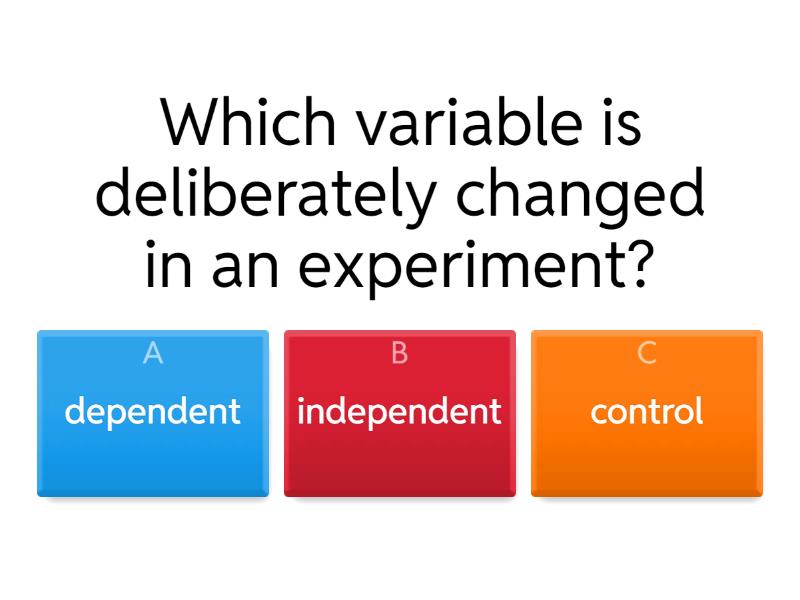 Which variable is deliberately changed in an experiment?

A
dependent

B
independent

C
control